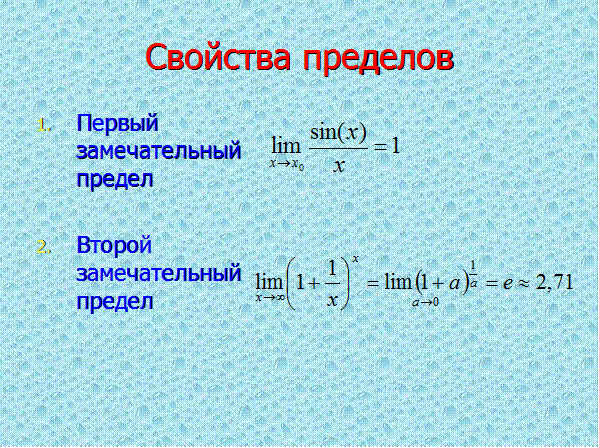 Свойства пределов

1. Первый замечательный предел $\lim_{x \to x_0} \frac{\sin(x)}{x} = 1$

2. Второй замечательный предел $\lim_{x \to \infty} \left(1 + \frac{1}{x}\right)^x = \lim_{a \to 0} (1 + a)^{\frac{1}{a}} = e \approx 2,71$